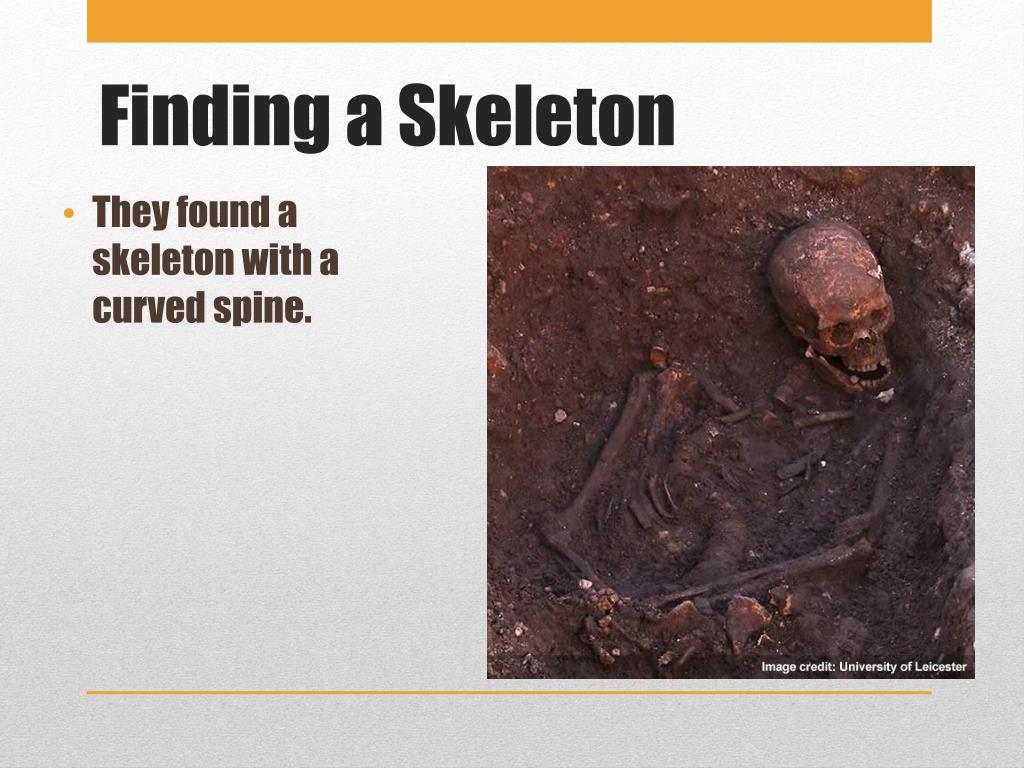 Finding a Skeleton

• They found a skeleton with a curved spine.

Image credit: University of Leicester